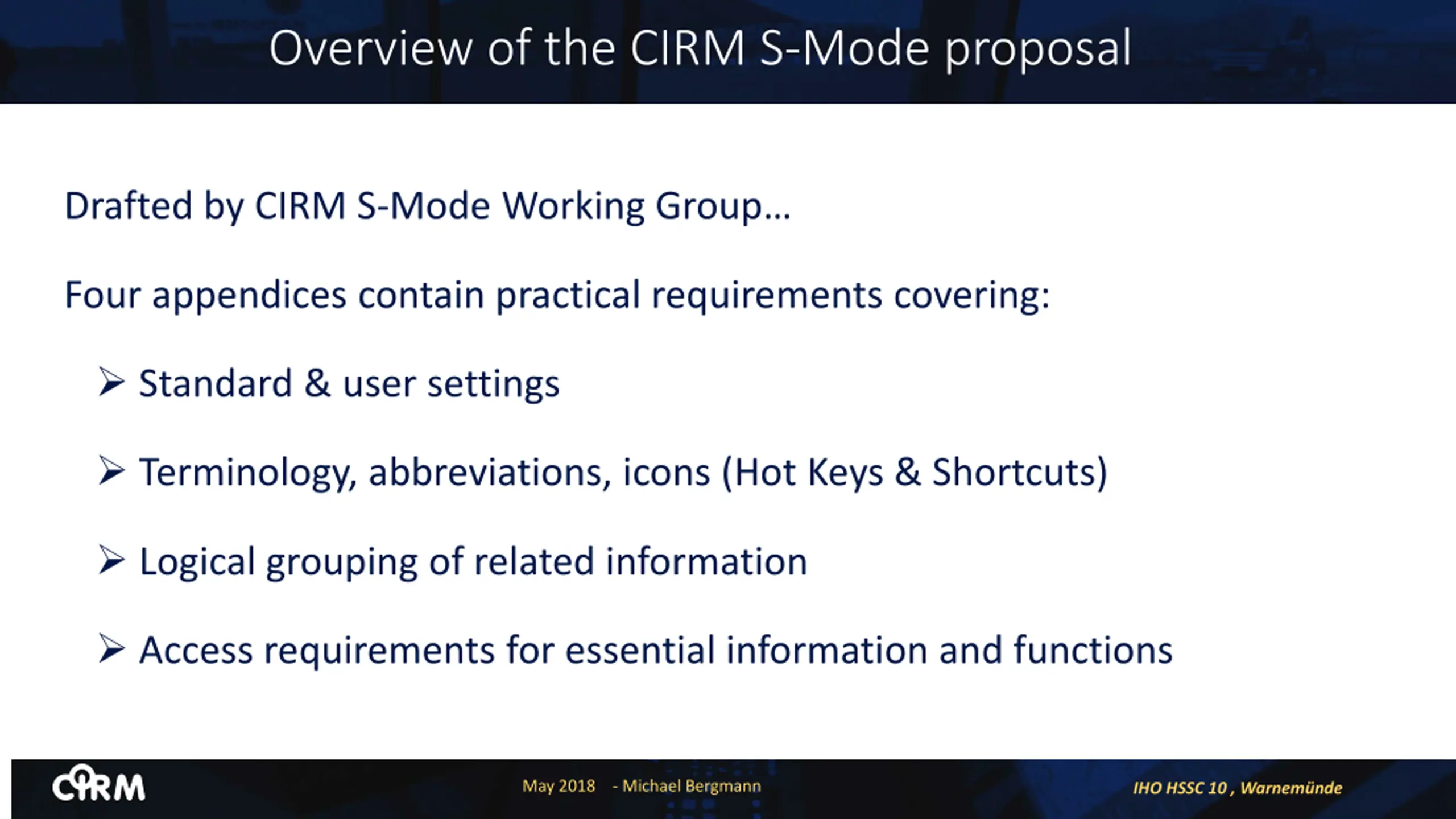 Overview of the CIRM S-Mode proposal

Drafted by CIRM S-Mode Working Group…

Four appendices contain practical requirements covering:

➢ Standard & user settings

➢ Terminology, abbreviations, icons (Hot Keys & Shortcuts)

➢ Logical grouping of related information

➢ Access requirements for essential information and functions

CIRM

May 2018 - Michael Bergmann

IHO HSSC 10 , Warnemünde